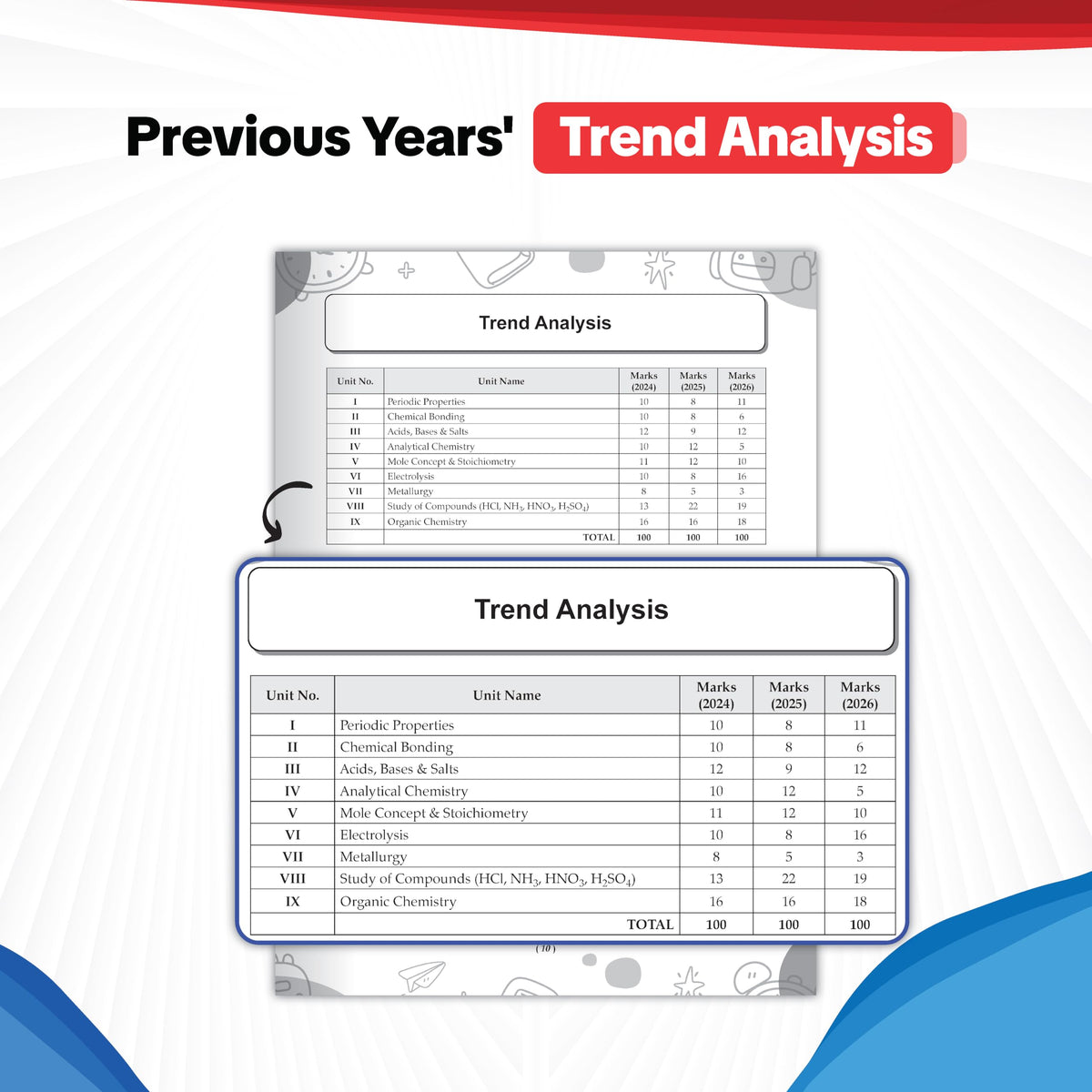 Previous Years' Trend Analysis

Trend Analysis

| Unit No. | Unit Name | Marks (2024) | Marks (2025) | Marks (2026) |
|---|---|---|---|---|
| I | Periodic Properties | 10 | 8 | 11 |
| II | Chemical Bonding | 10 | 8 | 6 |
| III | Acids, Bases & Salts | 12 | 9 | 12 |
| IV | Analytical Chemistry | 10 | 12 | 5 |
| V | Mole Concept & Stoichiometry | 11 | 12 | 10 |
| VI | Electrolysis | 10 | 8 | 16 |
| VII | Metallurgy | 8 | 5 | 3 |
| VIII | Study of Compounds (HCl, $NH_3$, $HNO_3$, $H_2SO_4$) | 13 | 22 | 19 |
| IX | Organic Chemistry | 16 | 16 | 18 |
| | TOTAL | 100 | 100 | 100 |

Trend Analysis

| Unit No. | Unit Name | Marks (2024) | Marks (2025) | Marks (2026) |
|---|---|---|---|---|
| I | Periodic Properties | 10 | 8 | 11 |
| II | Chemical Bonding | 10 | 8 | 6 |
| III | Acids, Bases & Salts | 12 | 9 | 12 |
| IV | Analytical Chemistry | 10 | 12 | 5 |
| V | Mole Concept & Stoichiometry | 11 | 12 | 10 |
| VI | Electrolysis | 10 | 8 | 16 |
| VII | Metallurgy | 8 | 5 | 3 |
| VIII | Study of Compounds (HCl, $NH_3$, $HNO_3$, $H_2SO_4$) | 13 | 22 | 19 |
| IX | Organic Chemistry | 16 | 16 | 18 |
| | TOTAL | 100 | 100 | 100 |

( 10 )